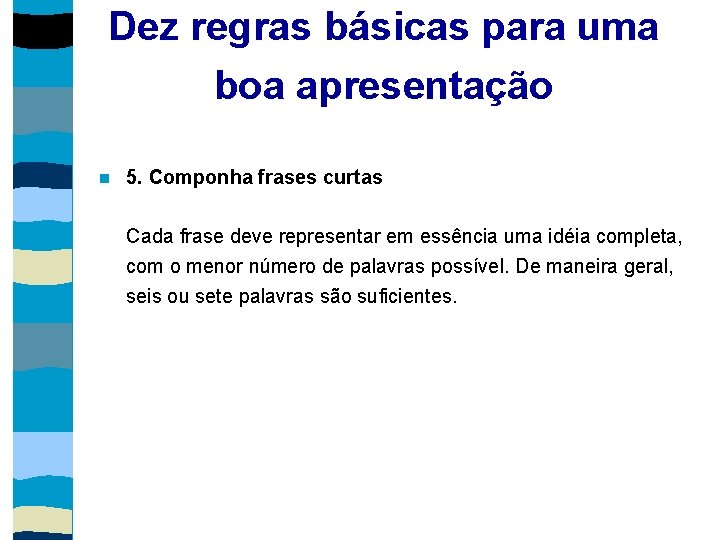 Dez regras básicas para uma boa apresentação

5. Componha frases curtas

Cada frase deve representar em essência uma idéia completa, com o menor número de palavras possível. De maneira geral, seis ou sete palavras são suficientes.